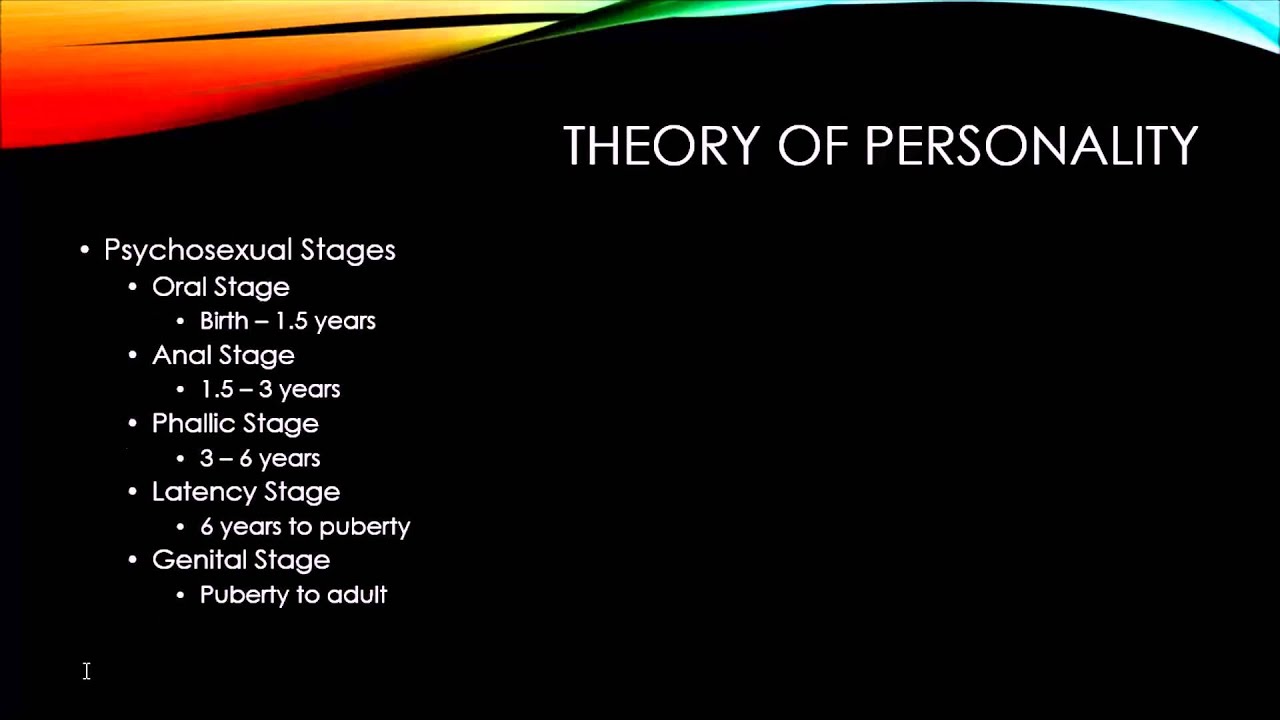 THEORY OF PERSONALITY

• Psychosexual Stages
  • Oral Stage
    • Birth – 1.5 years
  • Anal Stage
    • 1.5 – 3 years
  • Phallic Stage
    • 3 – 6 years
  • Latency Stage
    • 6 years to puberty
  • Genital Stage
    • Puberty to adult